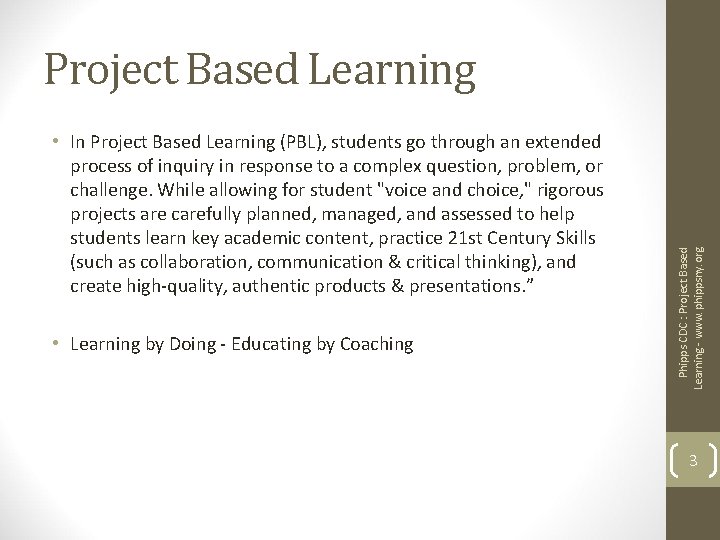 Project Based Learning

• In Project Based Learning (PBL), students go through an extended process of inquiry in response to a complex question, problem, or challenge. While allowing for student "voice and choice," rigorous projects are carefully planned, managed, and assessed to help students learn key academic content, practice 21st Century Skills (such as collaboration, communication & critical thinking), and create high-quality, authentic products & presentations.”

• Learning by Doing - Educating by Coaching

Phipps CDC : Project Based Learning - www.phippsny.org

3